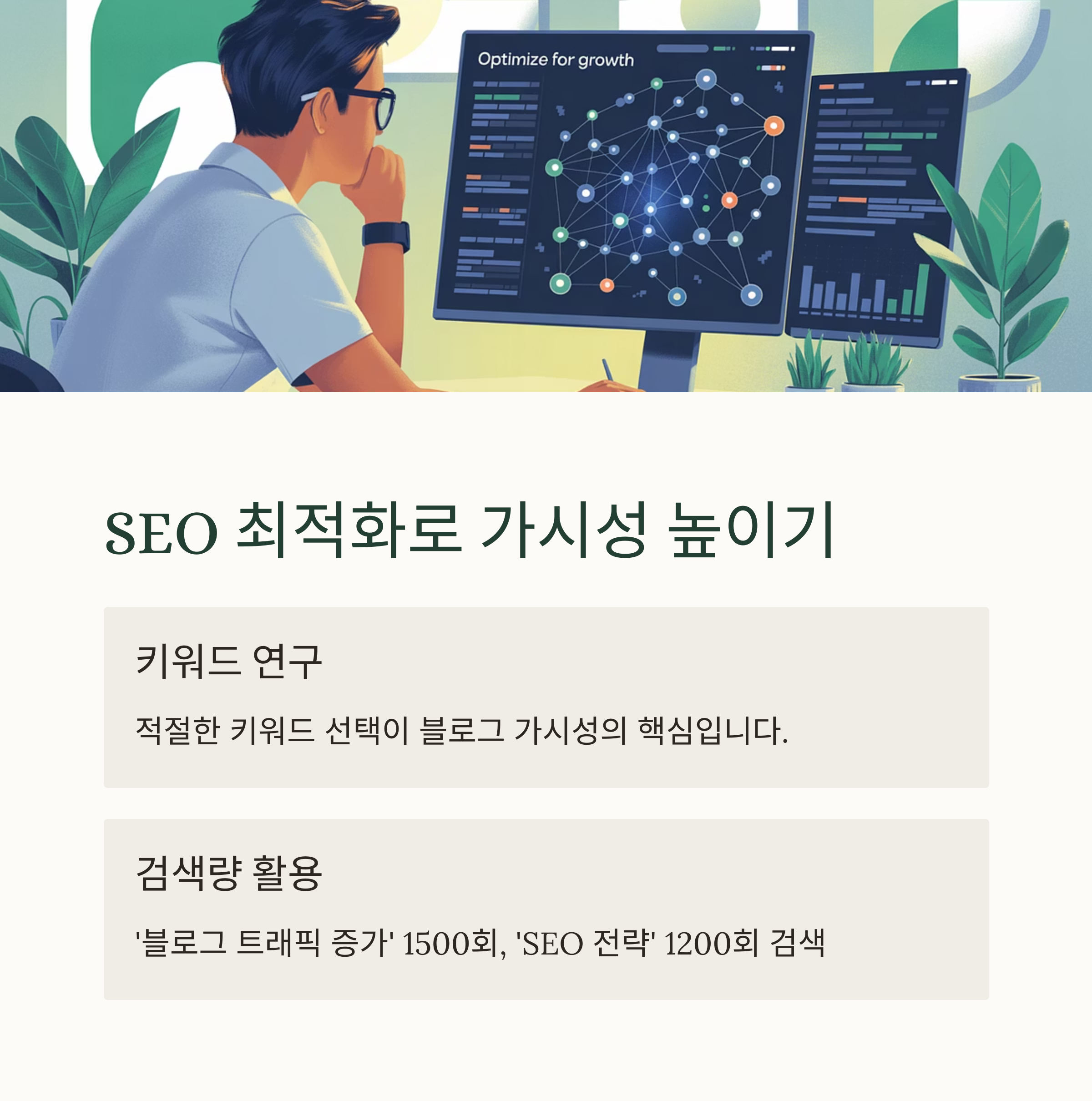 Optimize for growth

SEO 최적화로 가시성 높이기

키워드 연구

적절한 키워드 선택이 블로그 가시성의 핵심입니다.

검색량 활용

'블로그 트래픽 증가' 1500회, 'SEO 전략' 1200회 검색